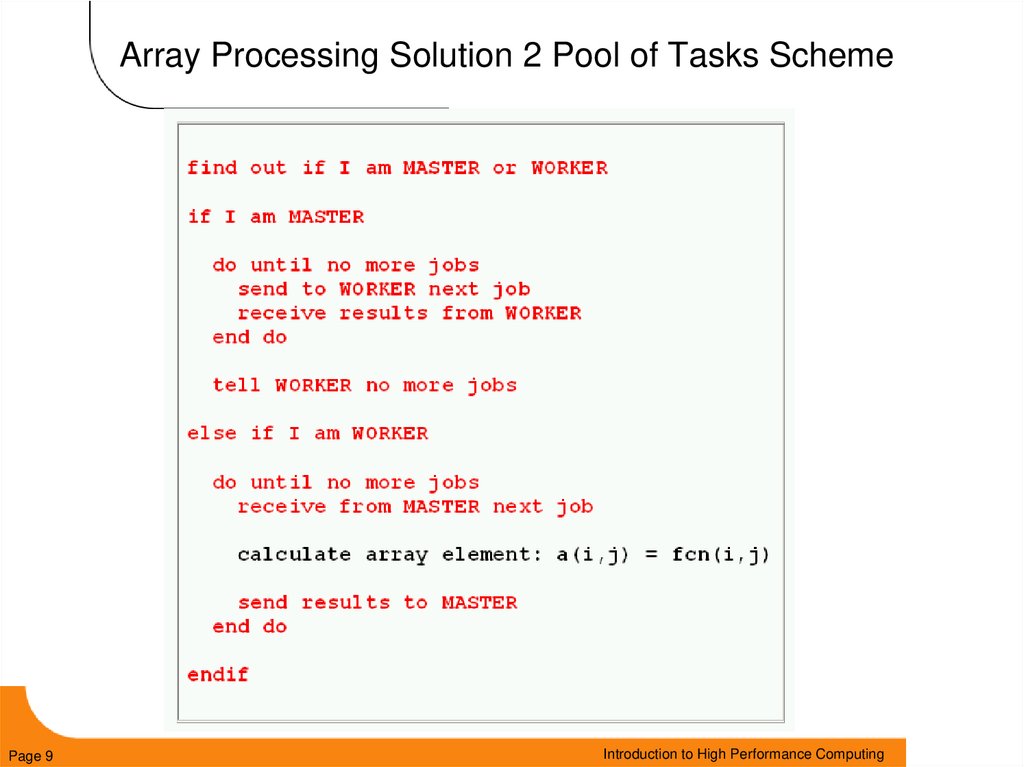 Array Processing Solution 2 Pool of Tasks Scheme

find out if I am MASTER or WORKER

if I am MASTER

  do until no more jobs
    send to WORKER next job
    receive results from WORKER
  end do

  tell WORKER no more jobs

else if I am WORKER

  do until no more jobs
    receive from MASTER next job

    calculate array element: a(i,j) = fcn(i,j)

    send results to MASTER
  end do

endif

Page 9

Introduction to High Performance Computing